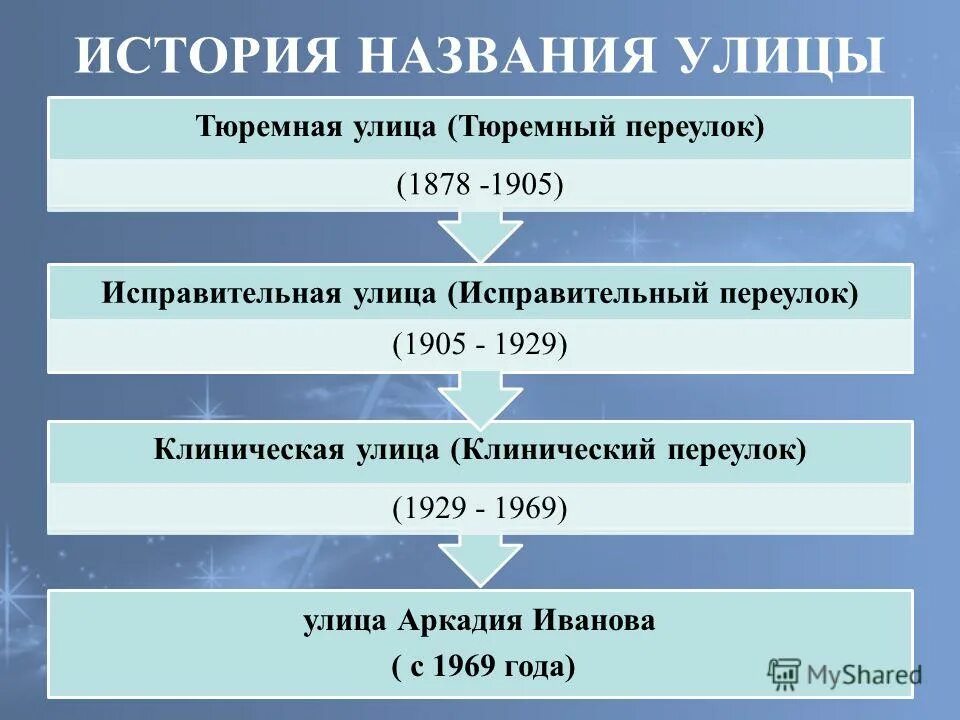 ИСТОРИЯ НАЗВАНИЯ УЛИЦЫ

Тюремная улица (Тюремный переулок)

(1878 -1905)

Исправительная улица (Исправительный переулок)

(1905 - 1929)

Клиническая улица (Клинический переулок)

(1929 - 1969)

улица Аркадия Иванова

( с 1969 года)

MyShared